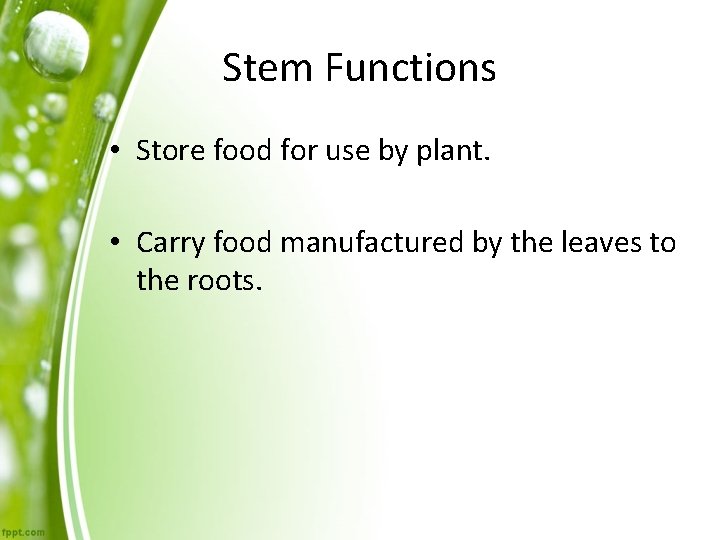 Stem Functions

• Store food for use by plant.

• Carry food manufactured by the leaves to the roots.

fppt.com